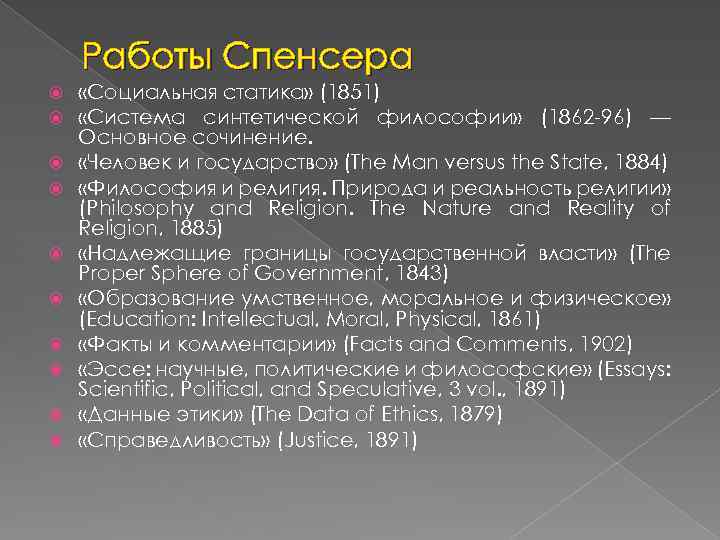 Работы Спенсера

«Социальная статика» (1851)

«Система синтетической философии» (1862-96) — Основное сочинение.

«Человек и государство» (The Man versus the State, 1884)

«Философия и религия. Природа и реальность религии» (Philosophy and Religion. The Nature and Reality of Religion, 1885)

«Надлежащие границы государственной власти» (The Proper Sphere of Government, 1843)

«Образование умственное, моральное и физическое» (Education: Intellectual, Moral, Physical, 1861)

«Факты и комментарии» (Facts and Comments, 1902)

«Эссе: научные, политические и философские» (Essays: Scientific, Political, and Speculative, 3 vol., 1891)

«Данные этики» (The Data of Ethics, 1879)

«Справедливость» (Justice, 1891)